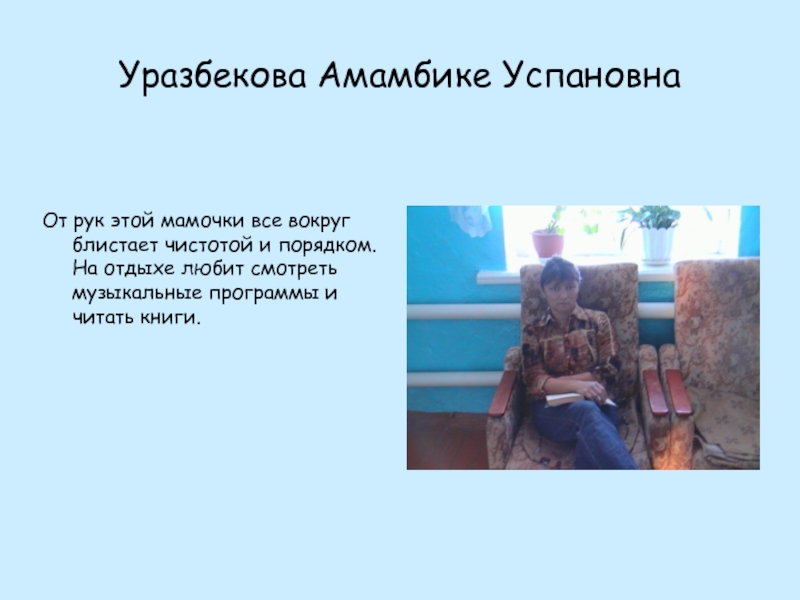 Уразбекова Амамбике Успановна

От рук этой мамочки все вокруг блистает чистотой и порядком. На отдыхе любит смотреть музыкальные программы и читать книги.